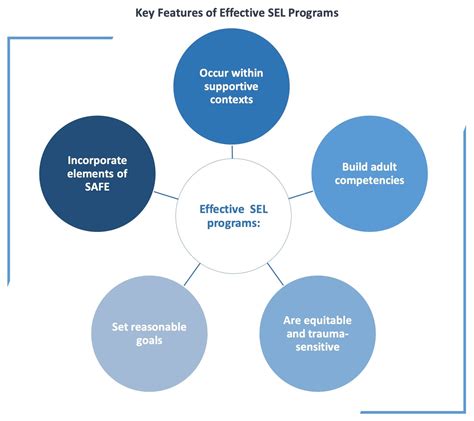 Key Features of Effective SEL Programs

Effective SEL programs:

Occur within supportive contexts

Build adult competencies

Are equitable and trauma-sensitive

Set reasonable goals

Incorporate elements of SAFE